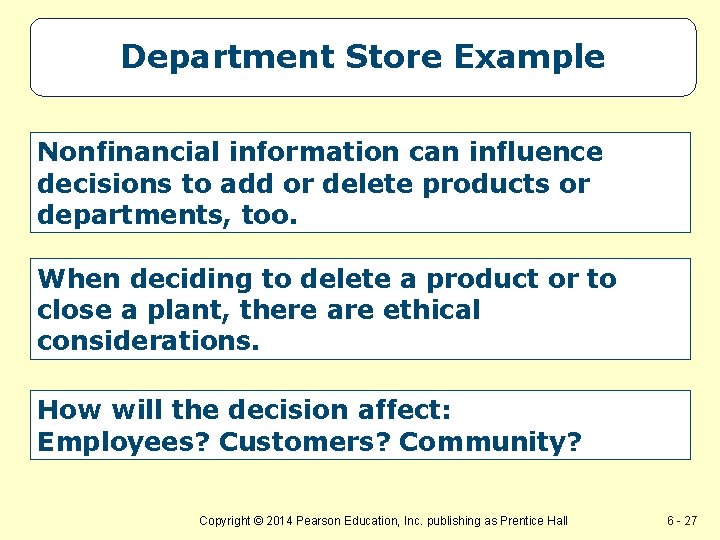 Department Store Example

Nonfinancial information can influence decisions to add or delete products or departments, too.

When deciding to delete a product or to close a plant, there are ethical considerations.

How will the decision affect:
Employees? Customers? Community?

Copyright © 2014 Pearson Education, Inc. publishing as Prentice Hall

6 - 27